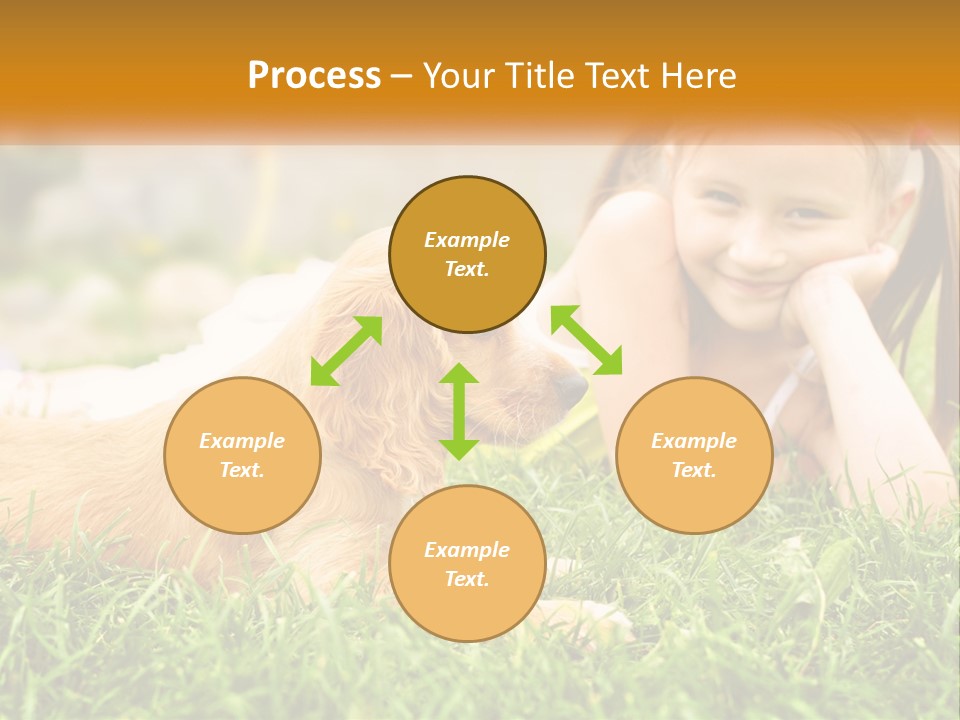 Process – Your Title Text Here

Example Text.

Example Text.

Example Text.

Example Text.